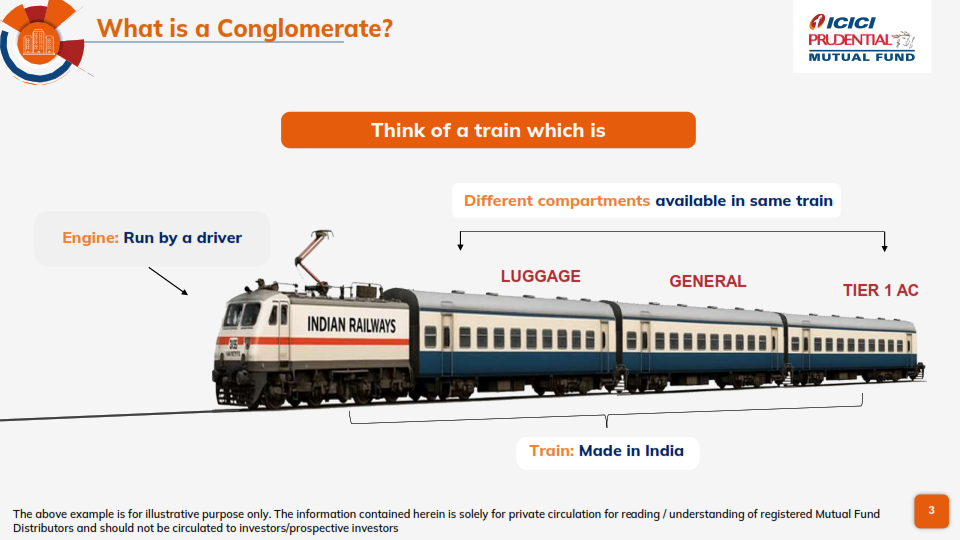 What is a Conglomerate?

ICICI PRUDENTIAL MUTUAL FUND

Think of a train which is

Different compartments available in same train

Engine: Run by a driver

LUGGAGE

GENERAL

TIER 1 AC

INDIAN RAILWAYS

Train: Made in India

The above example is for illustrative purpose only. The information contained herein is solely for private circulation for reading / understanding of registered Mutual Fund Distributors and should not be circulated to investors/prospective investors

3